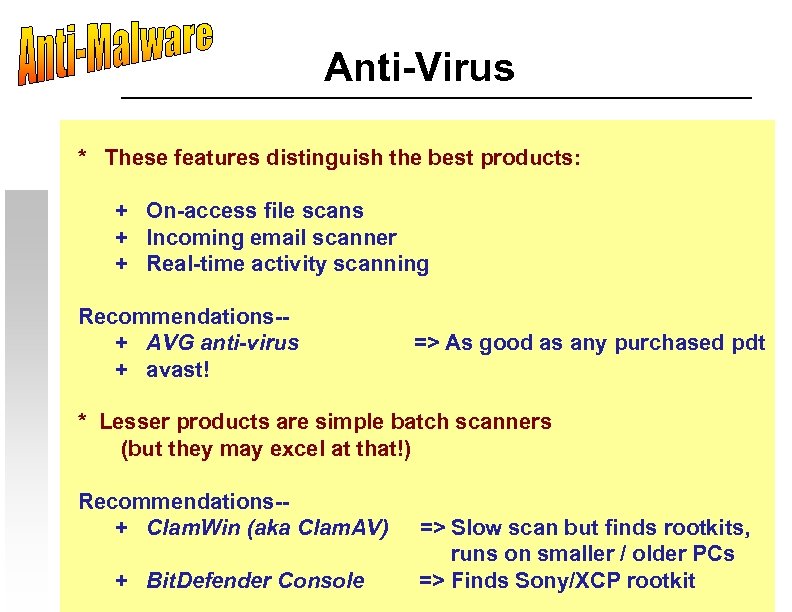 Anti-Malware

Anti-Virus

* These features distinguish the best products:

+ On-access file scans
+ Incoming email scanner
+ Real-time activity scanning

Recommendations--
+ AVG anti-virus => As good as any purchased pdt
+ avast!

* Lesser products are simple batch scanners (but they may excel at that!)

Recommendations--
+ ClamWin (aka ClamAV) => Slow scan but finds rootkits, runs on smaller / older PCs
+ BitDefender Console => Finds Sony/XCP rootkit